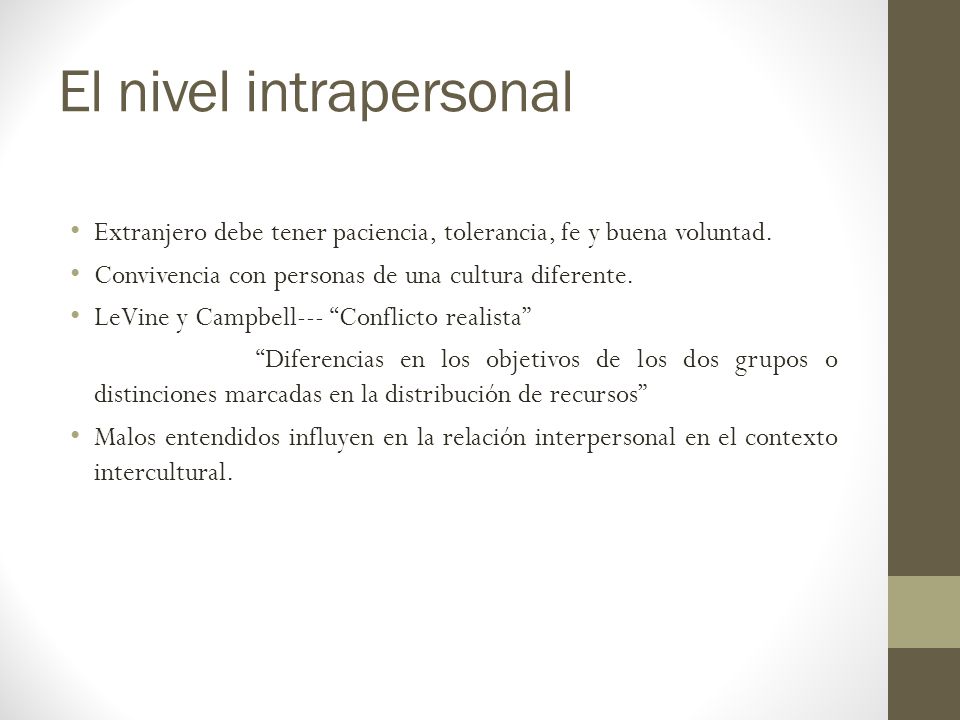 El nivel intrapersonal

• Extranjero debe tener paciencia, tolerancia, fe y buena voluntad.
• Convivencia con personas de una cultura diferente.
• LeVine y Campbell--- “Conflicto realista”

“Diferencias en los objetivos de los dos grupos o distinciones marcadas en la distribución de recursos”

• Malos entendidos influyen en la relación interpersonal en el contexto intercultural.